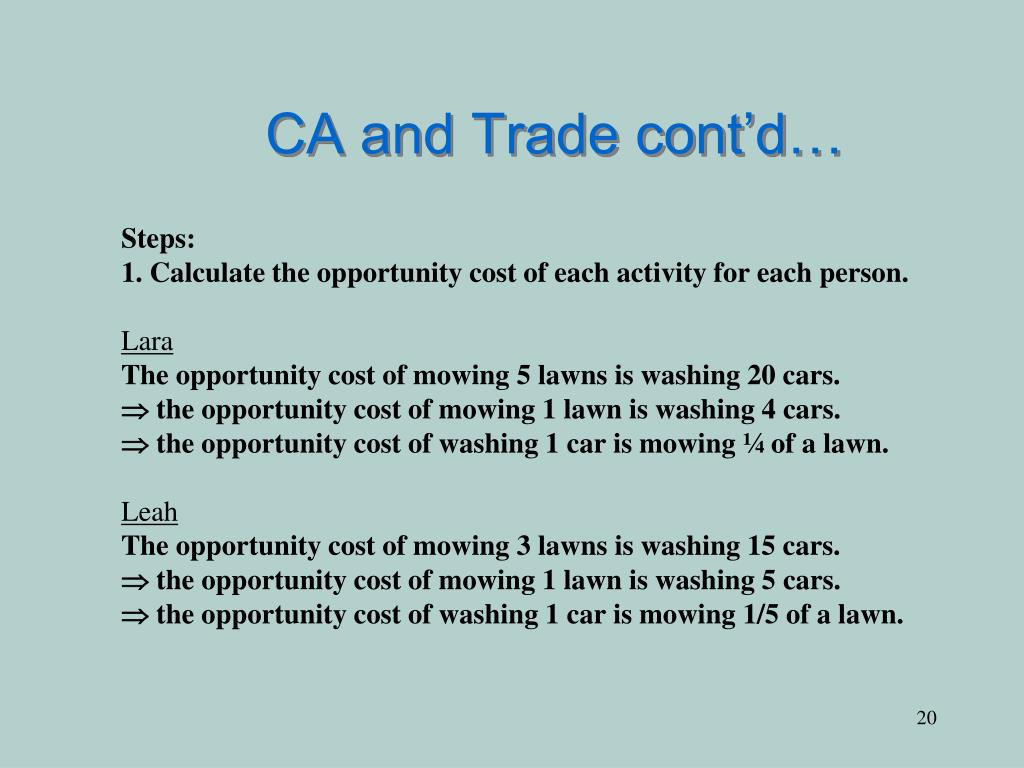 CA and Trade cont'd…

Steps:
1. Calculate the opportunity cost of each activity for each person.

Lara
The opportunity cost of mowing 5 lawns is washing 20 cars.
$\Rightarrow$ the opportunity cost of mowing 1 lawn is washing 4 cars.
$\Rightarrow$ the opportunity cost of washing 1 car is mowing ¼ of a lawn.

Leah
The opportunity cost of mowing 3 lawns is washing 15 cars.
$\Rightarrow$ the opportunity cost of mowing 1 lawn is washing 5 cars.
$\Rightarrow$ the opportunity cost of washing 1 car is mowing 1/5 of a lawn.

20